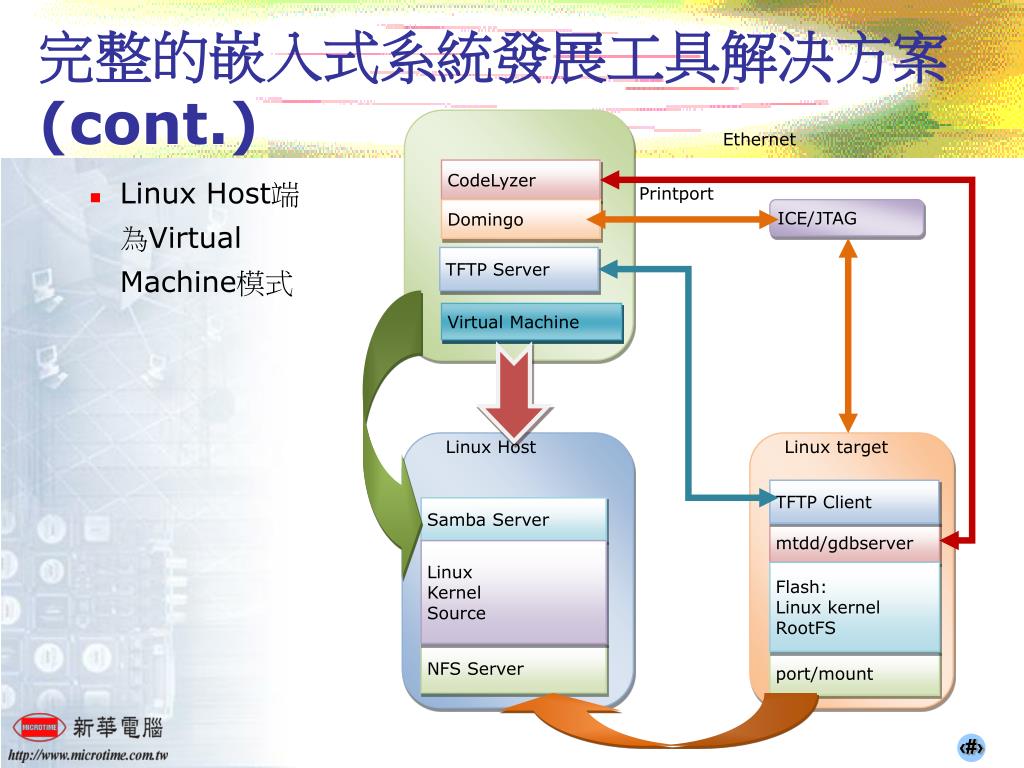 完整的嵌入式系統發展工具解決方案 (cont.)

Linux Host端為Virtual Machine模式

Ethernet

CodeLyzer

Domingo

TFTP Server

Virtual Machine

Printport

ICE/JTAG

Linux Host

Samba Server

Linux Kernel Source

NFS Server

Linux target

TFTP Client

mtdd/gdbserver

Flash: Linux kernel RootFS

port/mount

MICROTIME 新華電腦

http://www.microtime.com.tw

‹#›